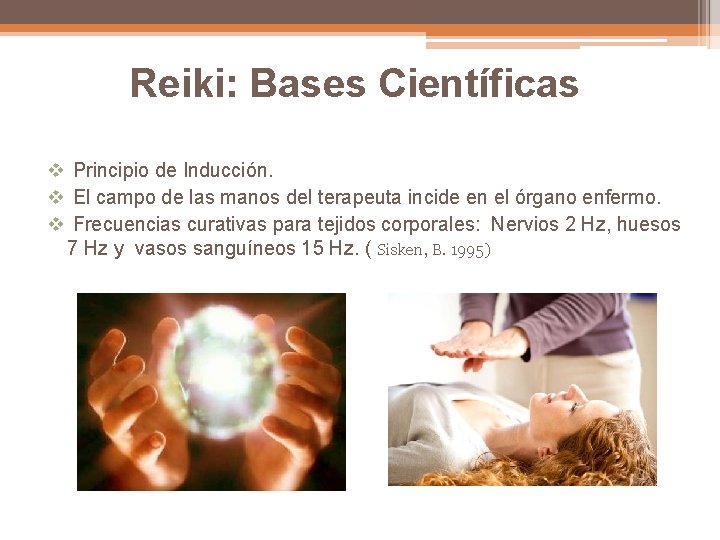 Reiki: Bases Científicas

❖ Principio de Inducción.
❖ El campo de las manos del terapeuta incide en el órgano enfermo.
❖ Frecuencias curativas para tejidos corporales: Nervios 2 Hz, huesos 7 Hz y vasos sanguíneos 15 Hz. ( Sisken, B. 1995)